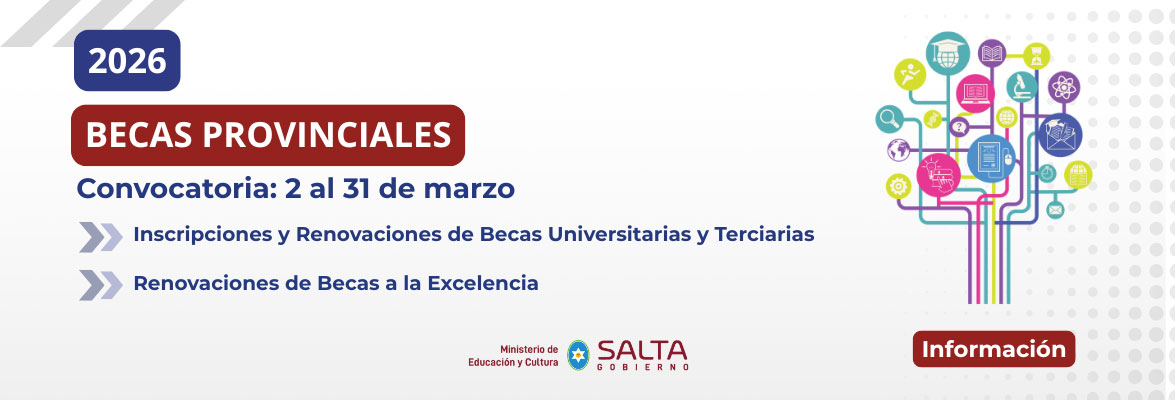 2026

BECAS PROVINCIALES

Convocatoria: 2 al 31 de marzo

Inscripciones y Renovaciones de Becas Universitarias y Terciarias

Renovaciones de Becas a la Excelencia

Ministerio de Educación y Cultura

SALTA GOBIERNO

Información